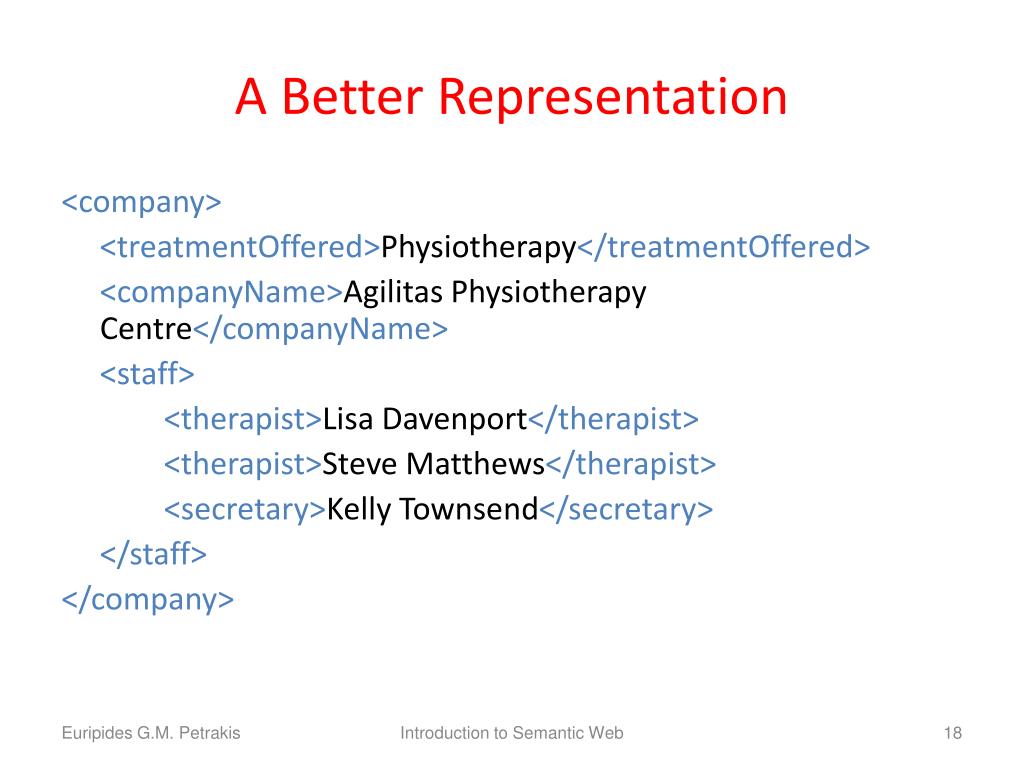 A Better Representation

<company>
<treatmentOffered>Physiotherapy</treatmentOffered>
<companyName>Agilitas Physiotherapy Centre</companyName>
<staff>
<therapist>Lisa Davenport</therapist>
<therapist>Steve Matthews</therapist>
<secretary>Kelly Townsend</secretary>
</staff>
</company>

Euripides G.M. Petrakis

Introduction to Semantic Web

18